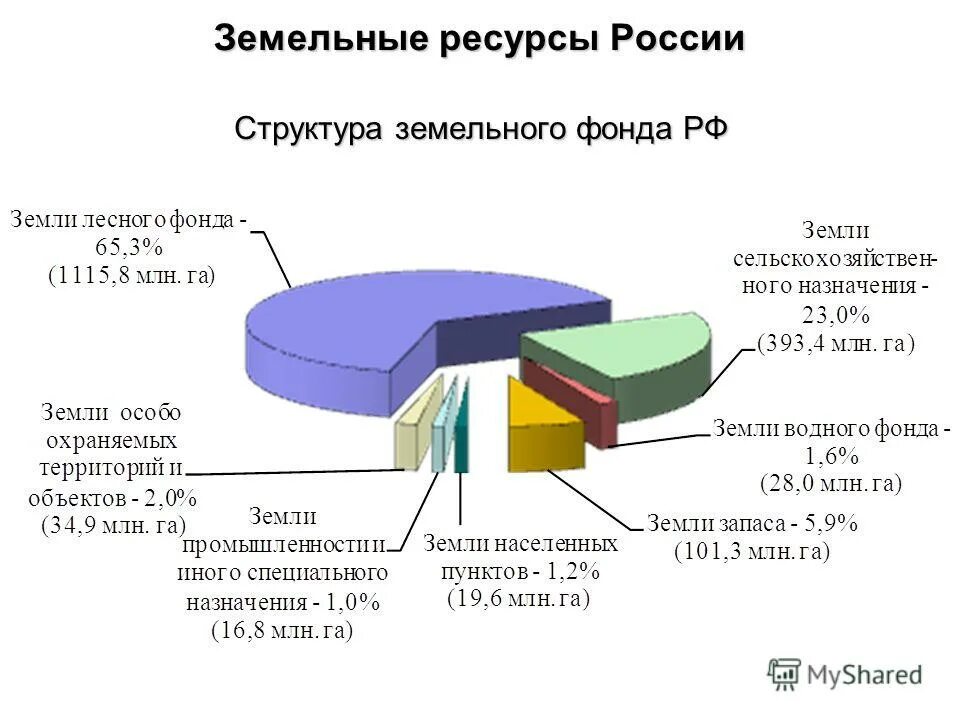 Земельные ресурсы России

Структура земельного фонда РФ

Земли лесного фонда - 65,3% (1115,8 млн. га)

Земли сельскохозяйственного назначения - 23,0% (393,4 млн. га)

Земли водного фонда - 1,6% (28,0 млн. га)

Земли запаса - 5,9% (101,3 млн. га)

Земли населенных пунктов - 1,2% (19,6 млн. га)

Земли промышленности и иного специального назначения - 1,0% (16,8 млн. га)

Земли особо охраняемых территорий и объектов - 2,0% (34,9 млн. га)

MyShared